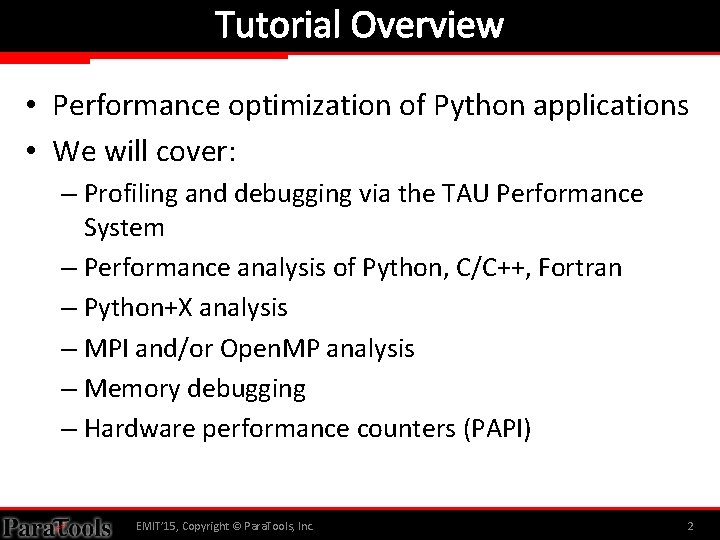 Tutorial Overview

• Performance optimization of Python applications
• We will cover:
– Profiling and debugging via the TAU Performance System
– Performance analysis of Python, C/C++, Fortran
– Python+X analysis
– MPI and/or OpenMP analysis
– Memory debugging
– Hardware performance counters (PAPI)

ParaTools EMIT'15, Copyright © ParaTools, Inc. 2